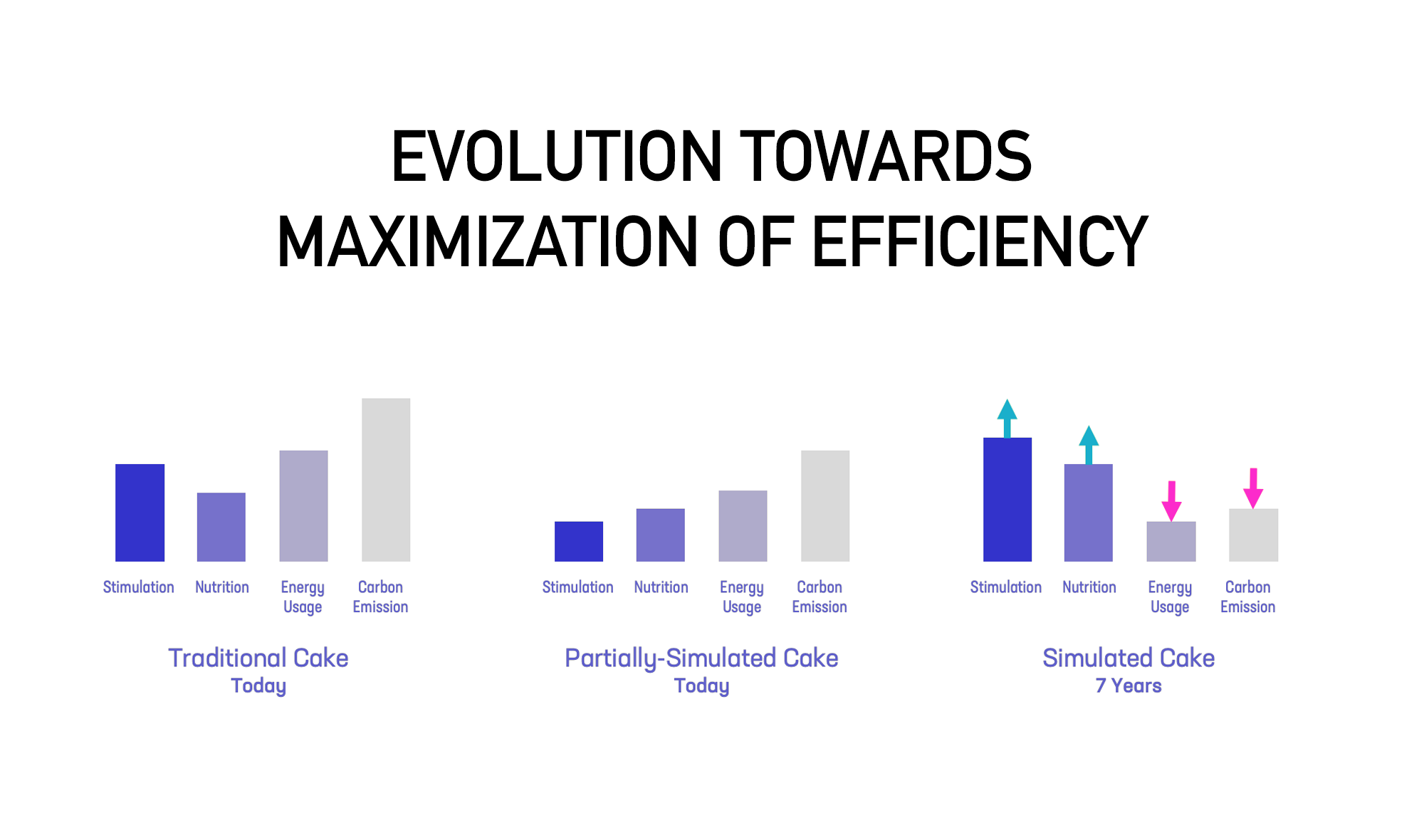 EVOLUTION TOWARDS MAXIMIZATION OF EFFICIENCY

Stimulation
Nutrition
Energy Usage
Carbon Emission

Traditional Cake
Today

Stimulation
Nutrition
Energy Usage
Carbon Emission

Partially-Simulated Cake
Today

Stimulation
Nutrition
Energy Usage
Carbon Emission

Simulated Cake
7 Years